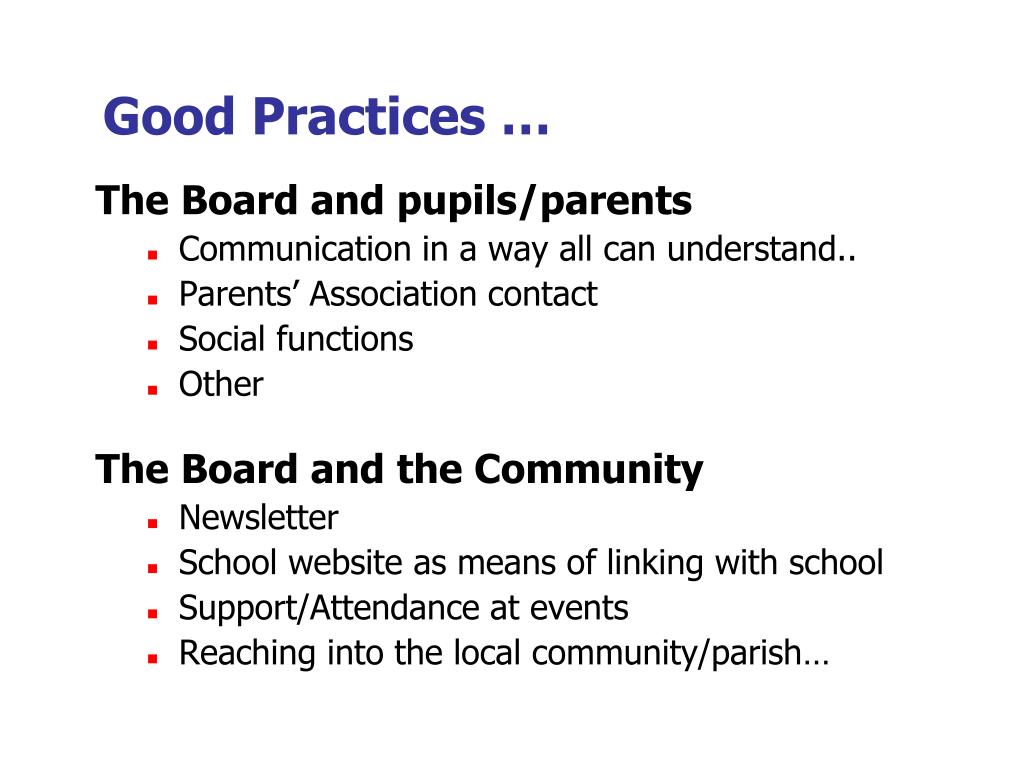 Good Practices …

The Board and pupils/parents

- Communication in a way all can understand..
- Parents’ Association contact
- Social functions
- Other

The Board and the Community

- Newsletter
- School website as means of linking with school
- Support/Attendance at events
- Reaching into the local community/parish…